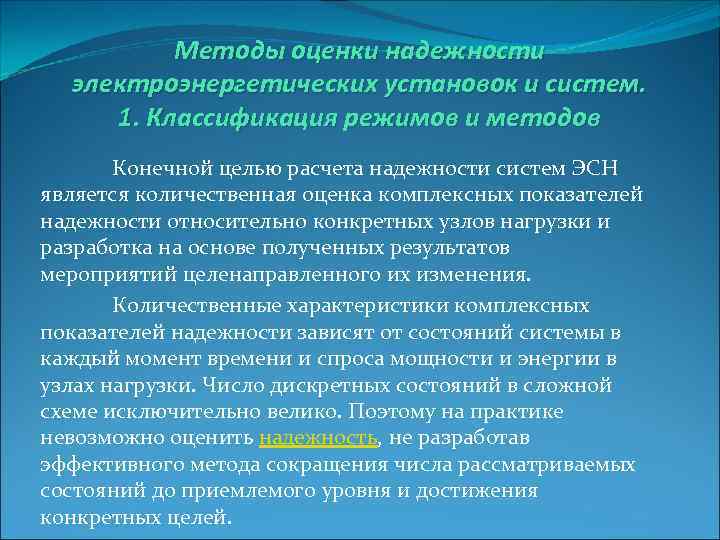 Методы оценки надежности электроэнергетических установок и систем. 1. Классификация режимов и методов

Конечной целью расчета надежности систем ЭСН является количественная оценка комплексных показателей надежности относительно конкретных узлов нагрузки и разработка на основе полученных результатов мероприятий целенаправленного их изменения.

Количественные характеристики комплексных показателей надежности зависят от состояний системы в каждый момент времени и спроса мощности и энергии в узлах нагрузки. Число дискретных состояний в сложной схеме исключительно велико. Поэтому на практике невозможно оценить надежность, не разработав эффективного метода сокращения числа рассматриваемых состояний до приемлемого уровня и достижения конкретных целей.